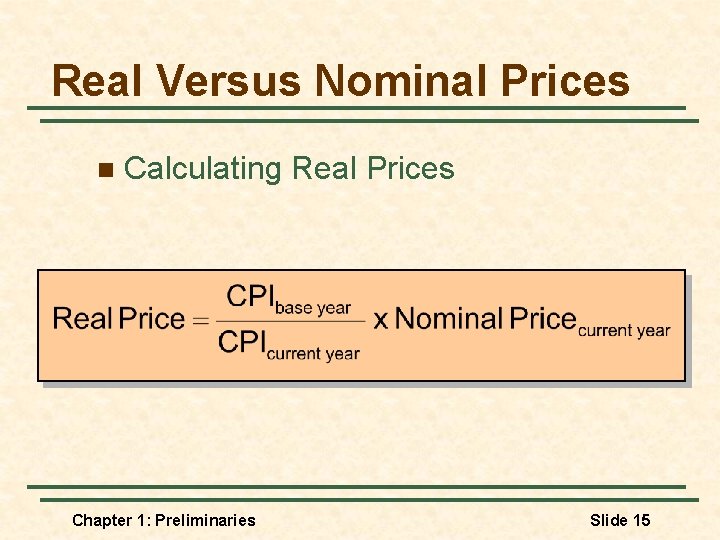 Real Versus Nominal Prices

Calculating Real Prices

$\text{Real Price} = \frac{\text{CPI}_{\text{base year}}}{\text{CPI}_{\text{current year}}} \text{ x Nominal Price}_{\text{current year}}$

Chapter 1: Preliminaries

Slide 15